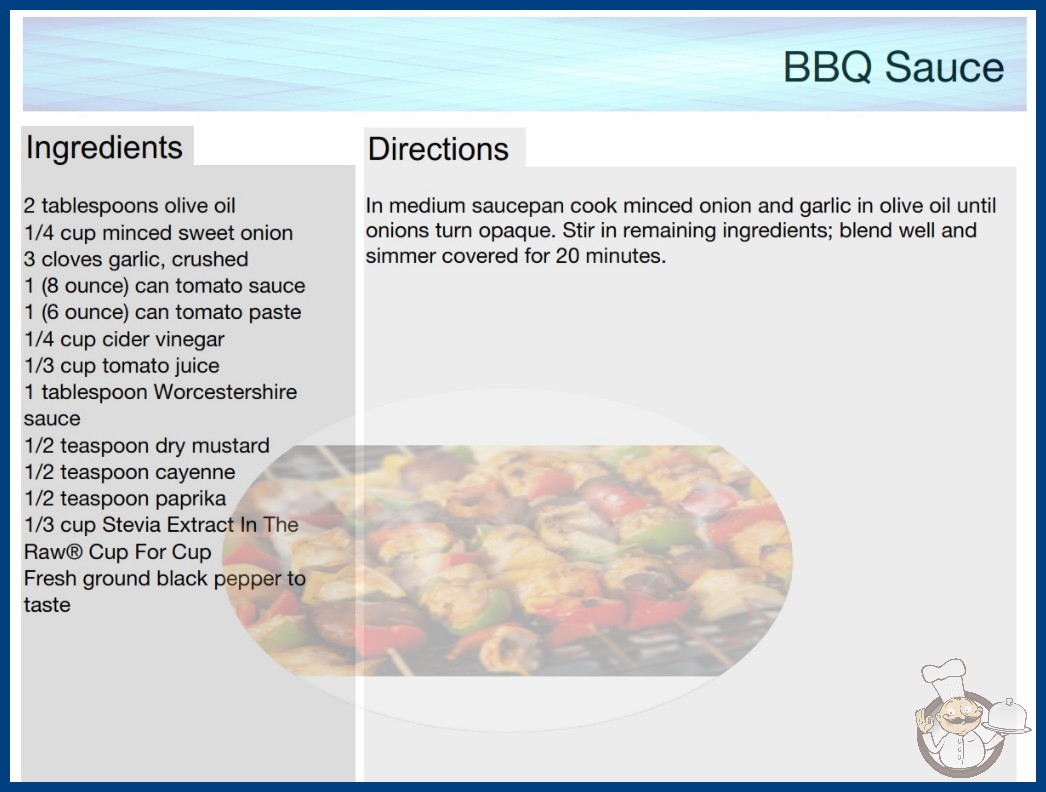 BBQ Sauce

Ingredients

2 tablespoons olive oil
1/4 cup minced sweet onion
3 cloves garlic, crushed
1 (8 ounce) can tomato sauce
1 (6 ounce) can tomato paste
1/4 cup cider vinegar
1/3 cup tomato juice
1 tablespoon Worcestershire sauce
1/2 teaspoon dry mustard
1/2 teaspoon cayenne
1/2 teaspoon paprika
1/3 cup Stevia Extract In The Raw® Cup For Cup
Fresh ground black pepper to taste

Directions

In medium saucepan cook minced onion and garlic in olive oil until onions turn opaque. Stir in remaining ingredients; blend well and simmer covered for 20 minutes.